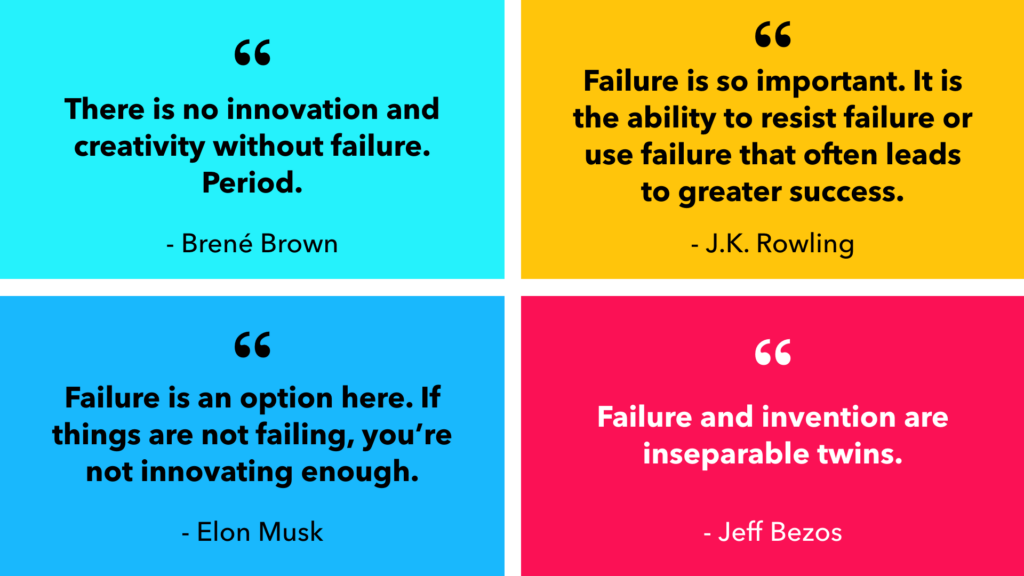 “

There is no innovation and creativity without failure. Period.

- Brené Brown

“

Failure is so important. It is the ability to resist failure or use failure that often leads to greater success.

- J.K. Rowling

“

Failure is an option here. If things are not failing, you’re not innovating enough.

- Elon Musk

“

Failure and invention are inseparable twins.

- Jeff Bezos